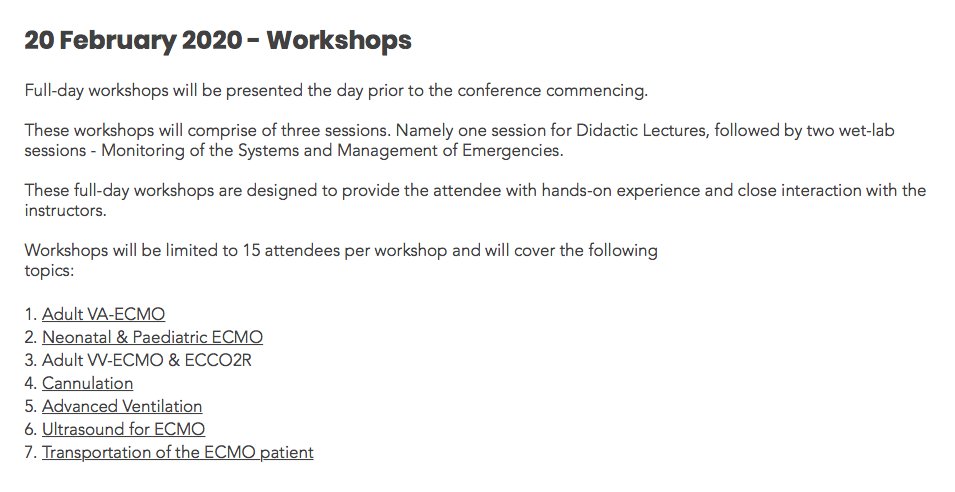 20 February 2020 - Workshops

Full-day workshops will be presented the day prior to the conference commencing.

These workshops will comprise of three sessions. Namely one session for Didactic Lectures, followed by two wet-lab sessions - Monitoring of the Systems and Management of Emergencies.

These full-day workshops are designed to provide the attendee with hands-on experience and close interaction with the instructors.

Workshops will be limited to 15 attendees per workshop and will cover the following topics:

1. Adult VA-ECMO
2. Neonatal & Paediatric ECMO
3. Adult VV-ECMO & ECCO2R
4. Cannulation
5. Advanced Ventilation
6. Ultrasound for ECMO
7. Transportation of the ECMO patient